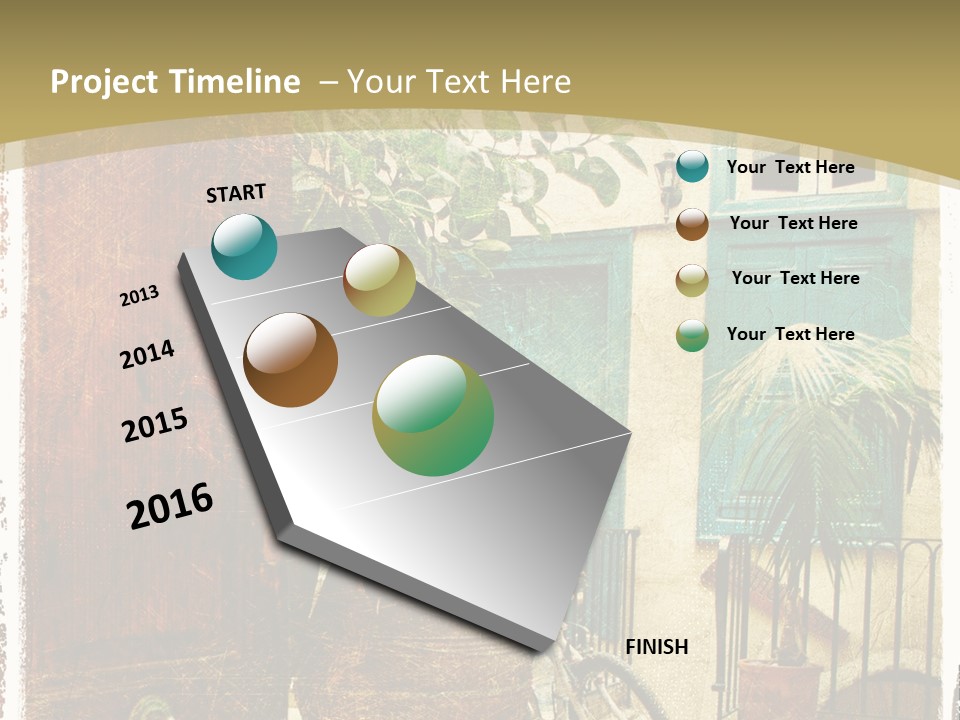 Project Timeline – Your Text Here

START

2013

2014

2015

2016

FINISH

Your Text Here

Your Text Here

Your Text Here

Your Text Here